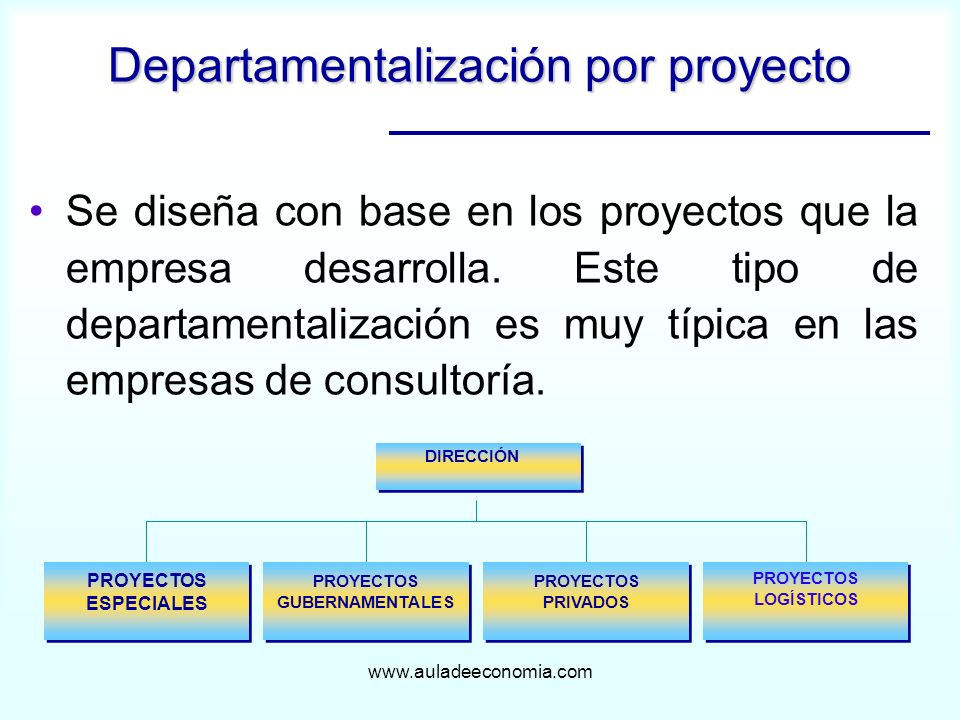 Departamentalización por proyecto

• Se diseña con base en los proyectos que la empresa desarrolla. Este tipo de departamentalización es muy típica en las empresas de consultoría.

DIRECCIÓN

PROYECTOS ESPECIALES

PROYECTOS GUBERNAMENTALES

PROYECTOS PRIVADOS

PROYECTOS LOGÍSTICOS

www.auladeeconomia.com